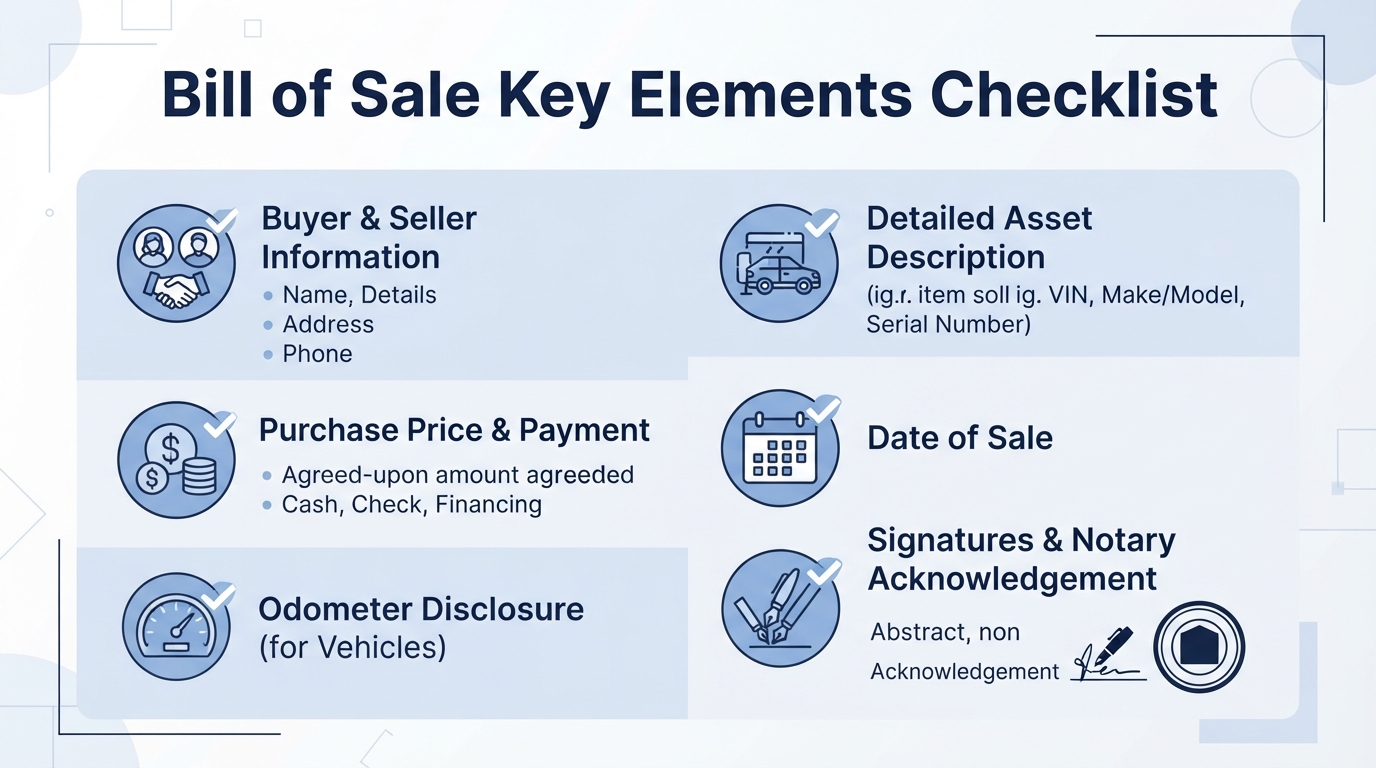 Bill of Sale Key Elements Checklist

Buyer & Seller Information
• Name, Details
• Address
• Phone

Purchase Price & Payment
• Agreed-upon amount agreeded
• Cash, Check, Financing

Odometer Disclosure (for Vehicles)

Detailed Asset Description
(ig.r. item soll ig. VIN, Make/Model, Serial Number)

Date of Sale

Signatures & Notary Acknowledgement
Abstract, non Acknowledgement